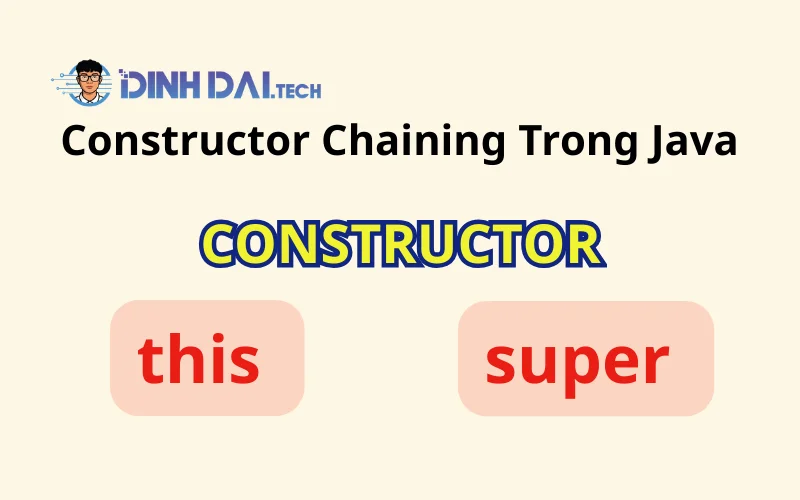 DINH DAI.TECH

Constructor Chaining Trong Java

CONSTRUCTOR

this

super